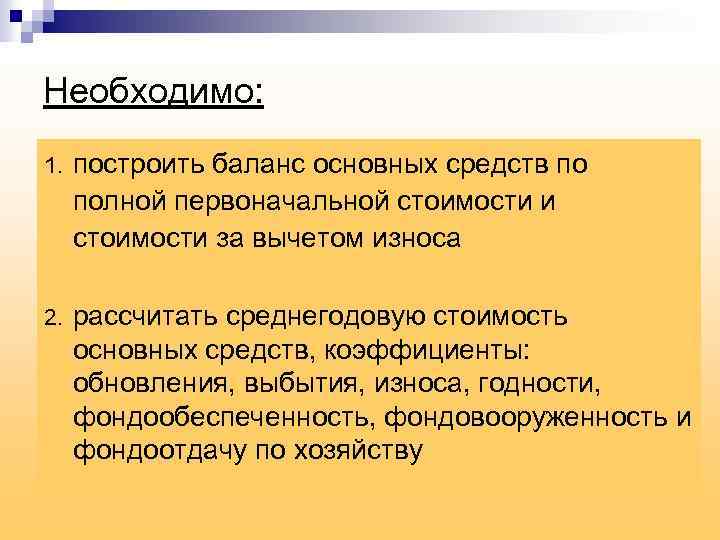 Необходимо:

1. построить баланс основных средств по полной первоначальной стоимости и стоимости за вычетом износа

2. рассчитать среднегодовую стоимость основных средств, коэффициенты: обновления, выбытия, износа, годности, фондообеспеченность, фондовооруженность и фондоотдачу по хозяйству